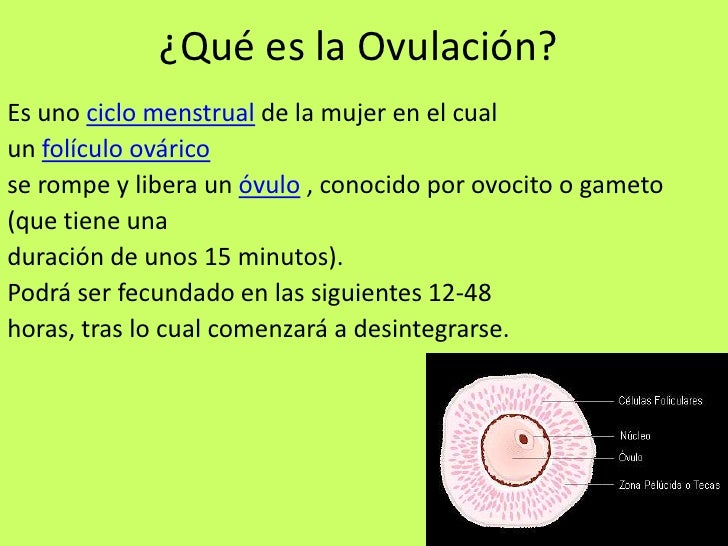 ¿Qué es la Ovulación?

Es uno ciclo menstrual de la mujer en el cual un folículo ovárico se rompe y libera un óvulo , conocido por ovocito o gameto (que tiene una duración de unos 15 minutos).
Podrá ser fecundado en las siguientes 12-48 horas, tras lo cual comenzará a desintegrarse.

Células Foliculares
Núcleo
Óvulo
Zona Pelúcida o Tecas